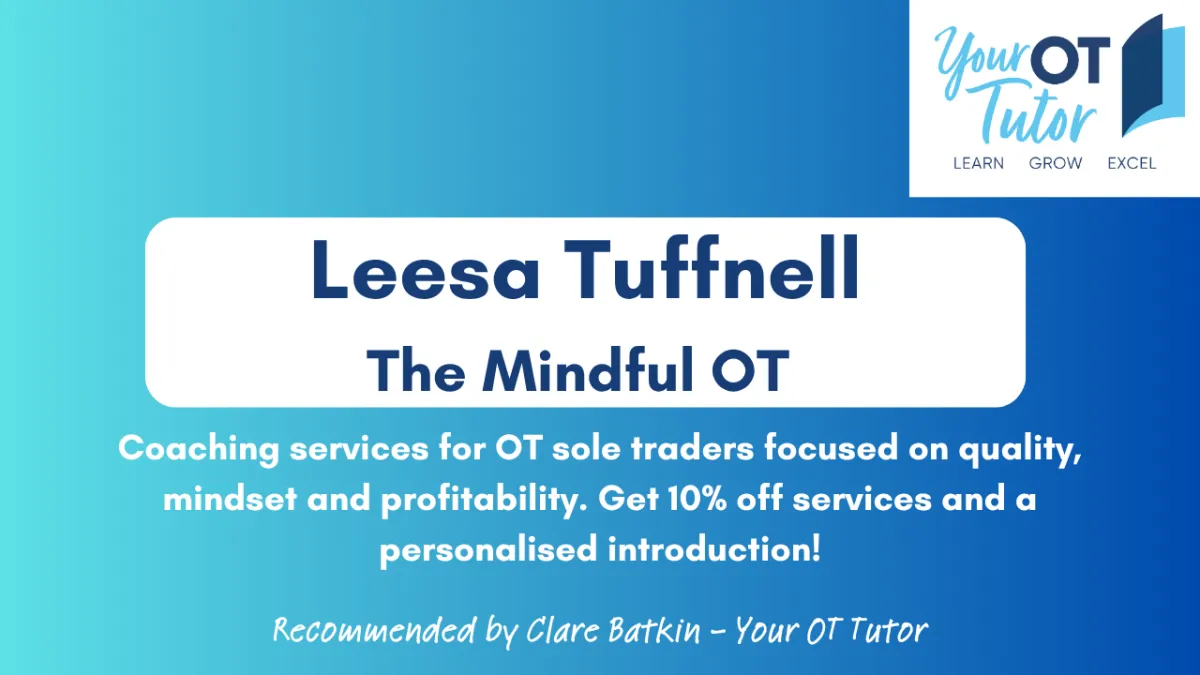 Your OT Tutor
LEARN GROW EXCEL

Leesa Tuffnell

The Mindful OT

Coaching services for OT sole traders focused on quality, mindset and profitability. Get 10% off services and a personalised introduction!

Recommended by Clare Batkin - Your OT Tutor